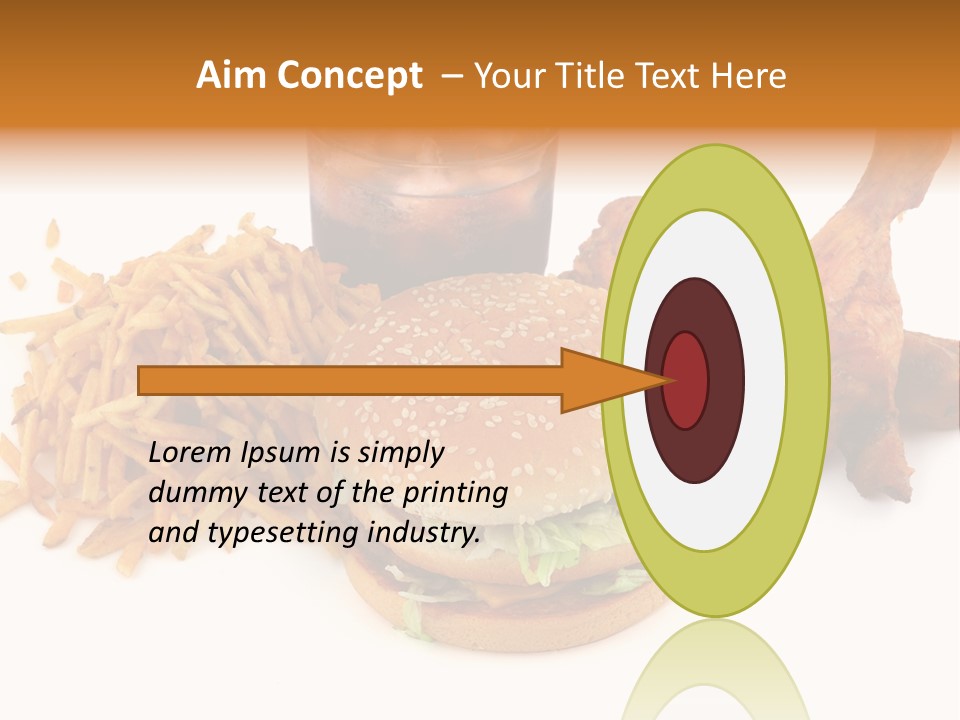 Aim Concept – Your Title Text Here

Lorem Ipsum is simply dummy text of the printing and typesetting industry.